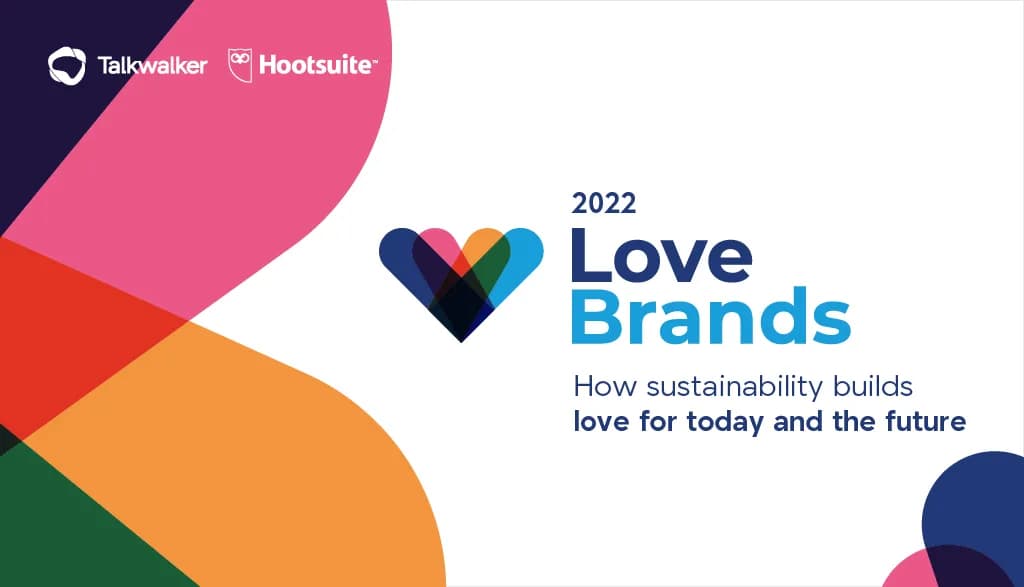 Talkwalker Hootsuite™

2022
Love
Brands

How sustainability builds
love for today and the future